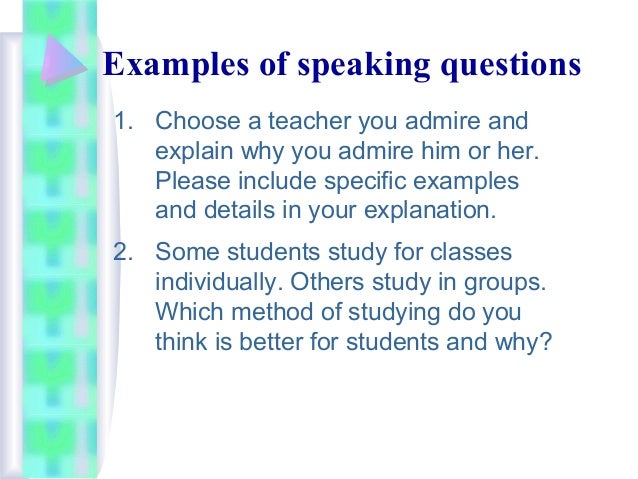 Examples of speaking questions

1. Choose a teacher you admire and explain why you admire him or her. Please include specific examples and details in your explanation.

2. Some students study for classes individually. Others study in groups. Which method of studying do you think is better for students and why?